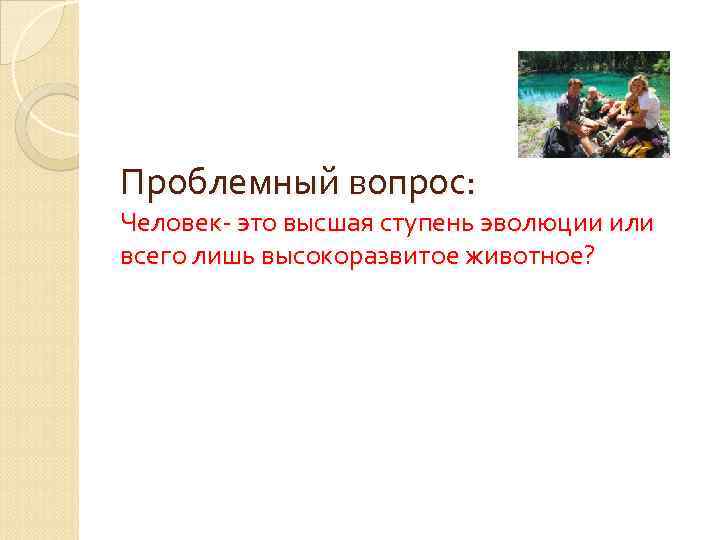 Проблемный вопрос:

Человек- это высшая ступень эволюции или всего лишь высокоразвитое животное?